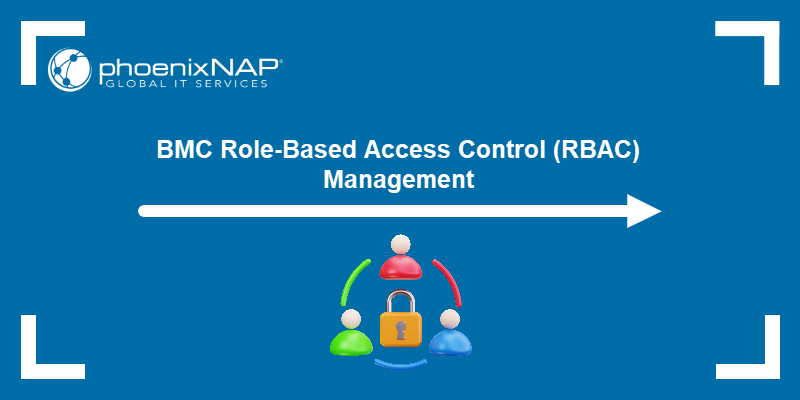 phoenixNAP®
GLOBAL IT SERVICES

BMC Role-Based Access Control (RBAC) Management